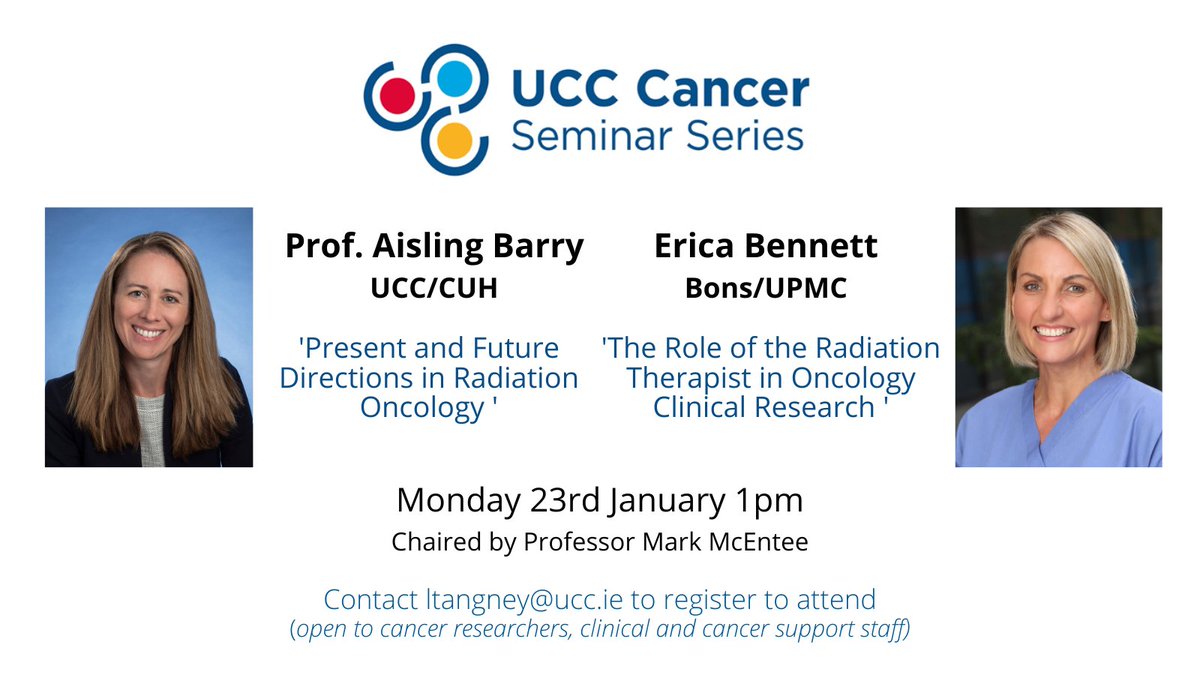 UCC Cancer
Seminar Series

Prof. Aisling Barry
UCC/CUH

'Present and Future Directions in Radiation Oncology '

Erica Bennett
Bons/UPMC

'The Role of the Radiation Therapist in Oncology Clinical Research '

Monday 23rd January 1pm
Chaired by Professor Mark McEntee

Contact ltangney@ucc.ie to register to attend
(open to cancer researchers, clinical and cancer support staff)